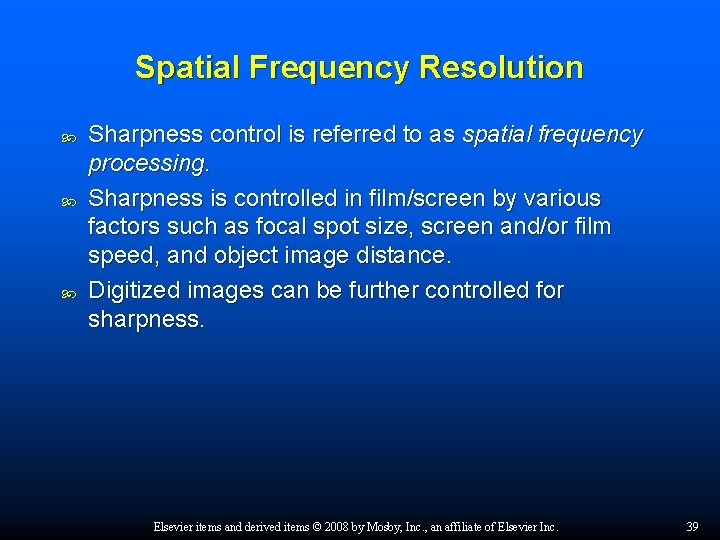 Spatial Frequency Resolution

Sharpness control is referred to as spatial frequency processing.

Sharpness is controlled in film/screen by various factors such as focal spot size, screen and/or film speed, and object image distance.

Digitized images can be further controlled for sharpness.

Elsevier items and derived items © 2008 by Mosby, Inc., an affiliate of Elsevier Inc. 39